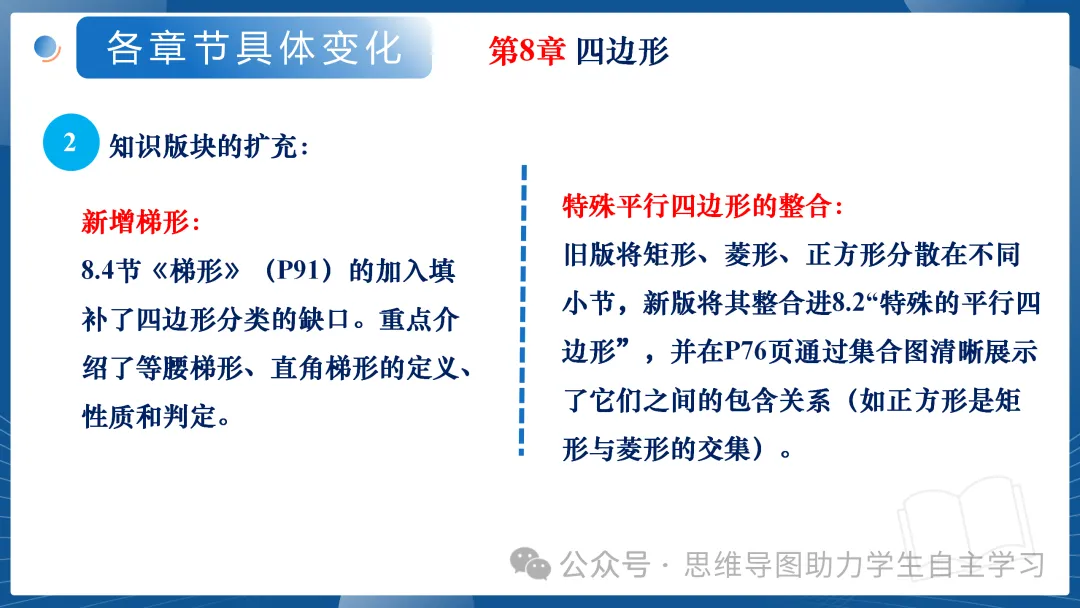 各章节具体变化

第8章 四边形

2 知识版块的扩充：

新增梯形：

8.4节《梯形》（P91）的加入填补了四边形分类的缺口。重点介绍了等腰梯形、直角梯形的定义、性质和判定。

特殊平行四边形的整合：

旧版将矩形、菱形、正方形分散在不同小节，新版将其整合进8.2“特殊的平行四边形”，并在P76页通过集合图清晰展示了它们之间的包含关系（如正方形是矩形与菱形的交集）。

公众号 · 思维导图助力学生自主学习